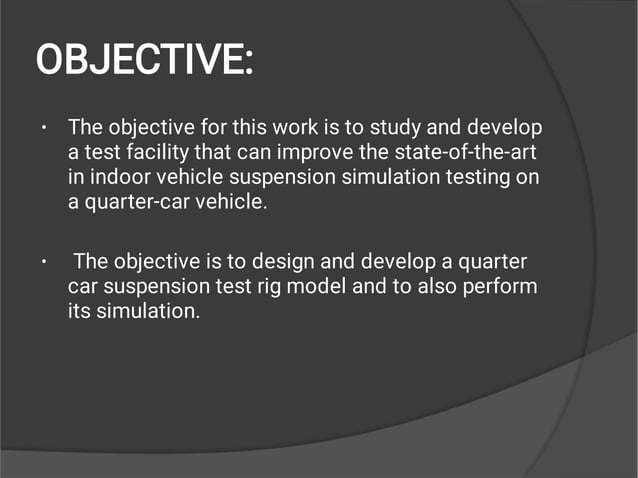 OBJECTIVE:

• The objective for this work is to study and develop a test facility that can improve the state-of-the-art in indoor vehicle suspension simulation testing on a quarter-car vehicle.

• The objective is to design and develop a quarter car suspension test rig model and to also perform its simulation.